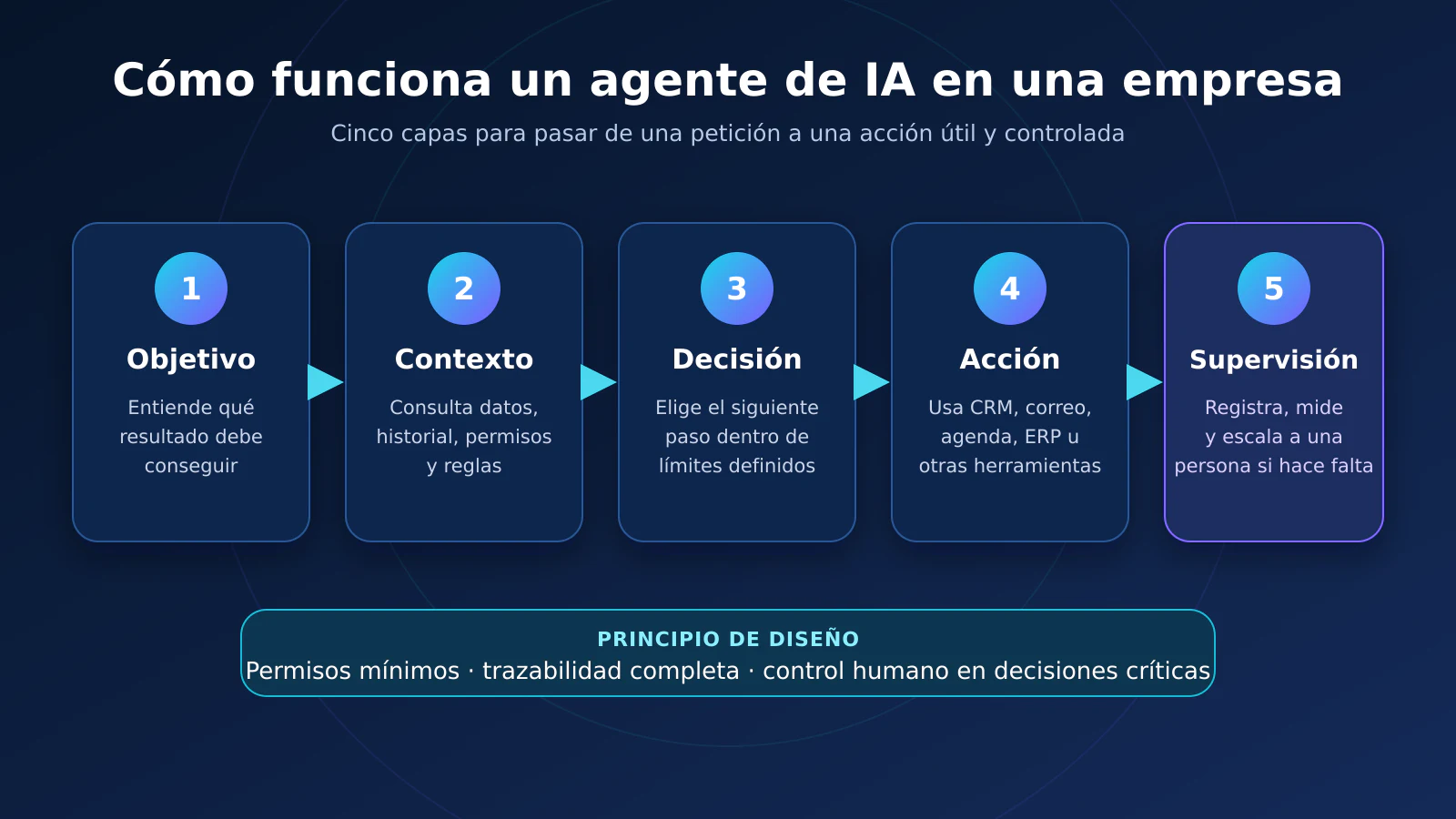 Cómo funciona un agente de IA en una empresa

Cinco capas para pasar de una petición a una acción útil y controlada

1
Objetivo
Entiende qué resultado debe conseguir

2
Contexto
Consulta datos, historial, permisos y reglas

3
Decisión
Elige el siguiente paso dentro de límites definidos

4
Acción
Usa CRM, correo, agenda, ERP u otras herramientas

5
Supervisión
Registra, mide y escala a una persona si hace falta

PRINCIPIO DE DISEÑO
Permisos mínimos · trazabilidad completa · control humano en decisiones críticas